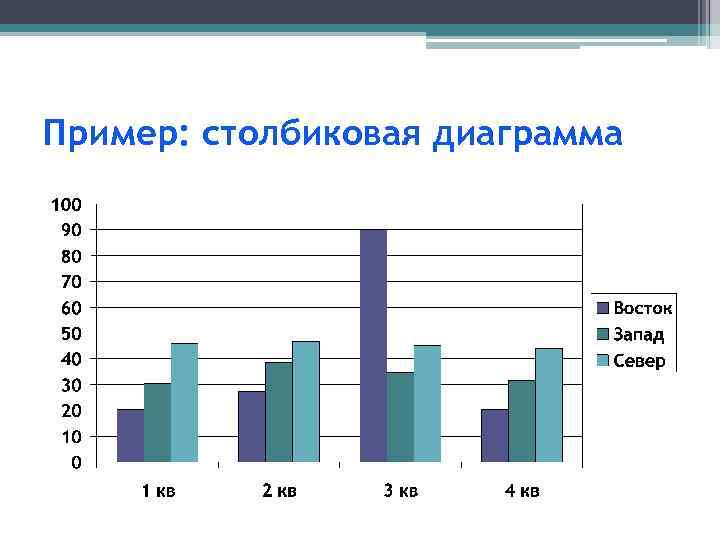 Пример: столбиковая диаграмма

100
90
80
70
60
50
40
30
20
10
0

1 кв
2 кв
3 кв
4 кв

Восток
Запад
Север